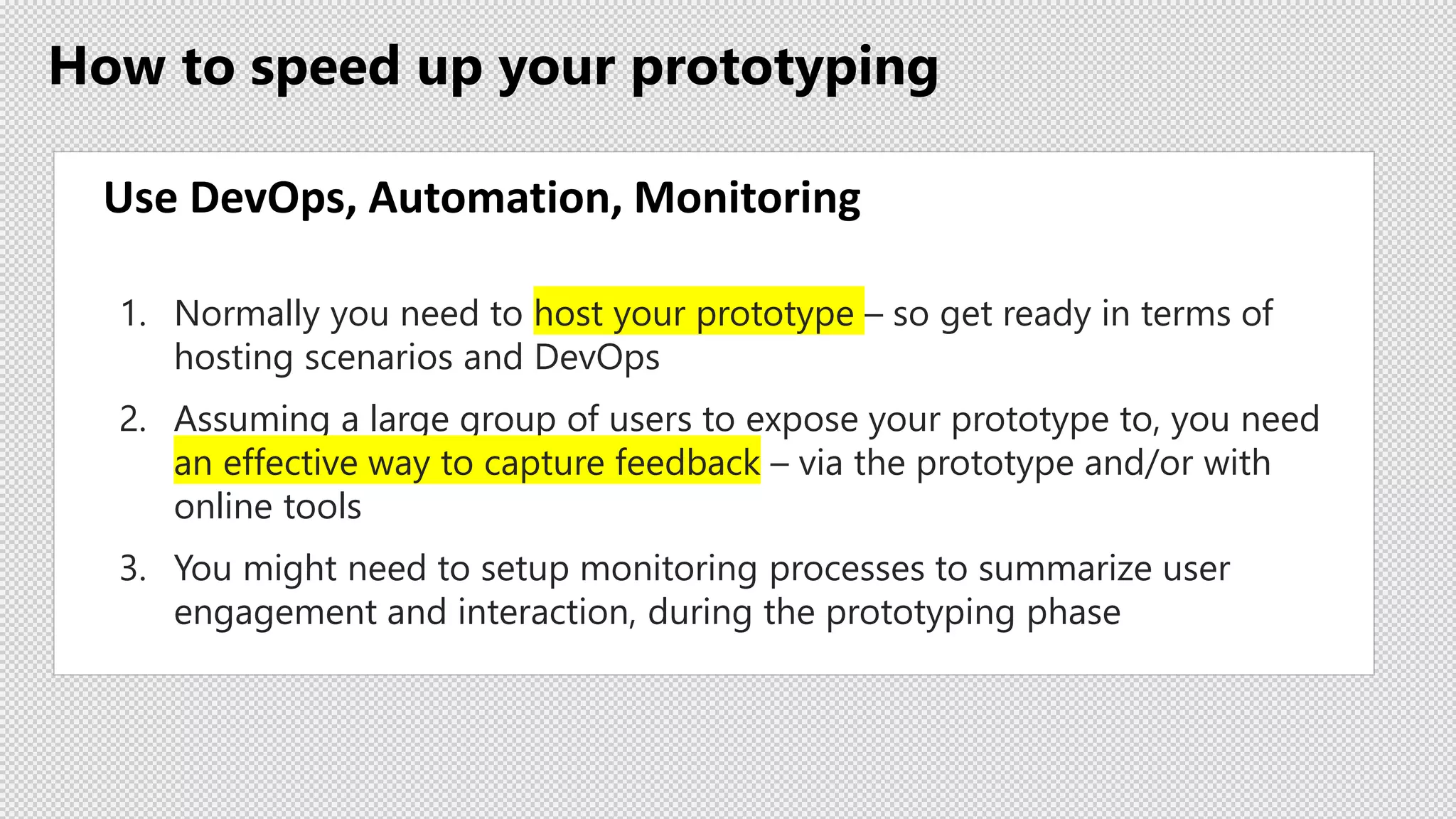 How to speed up your prototyping

Use DevOps, Automation, Monitoring

1. Normally you need to host your prototype – so get ready in terms of hosting scenarios and DevOps
2. Assuming a large group of users to expose your prototype to, you need an effective way to capture feedback – via the prototype and/or with online tools
3. You might need to setup monitoring processes to summarize user engagement and interaction, during the prototyping phase